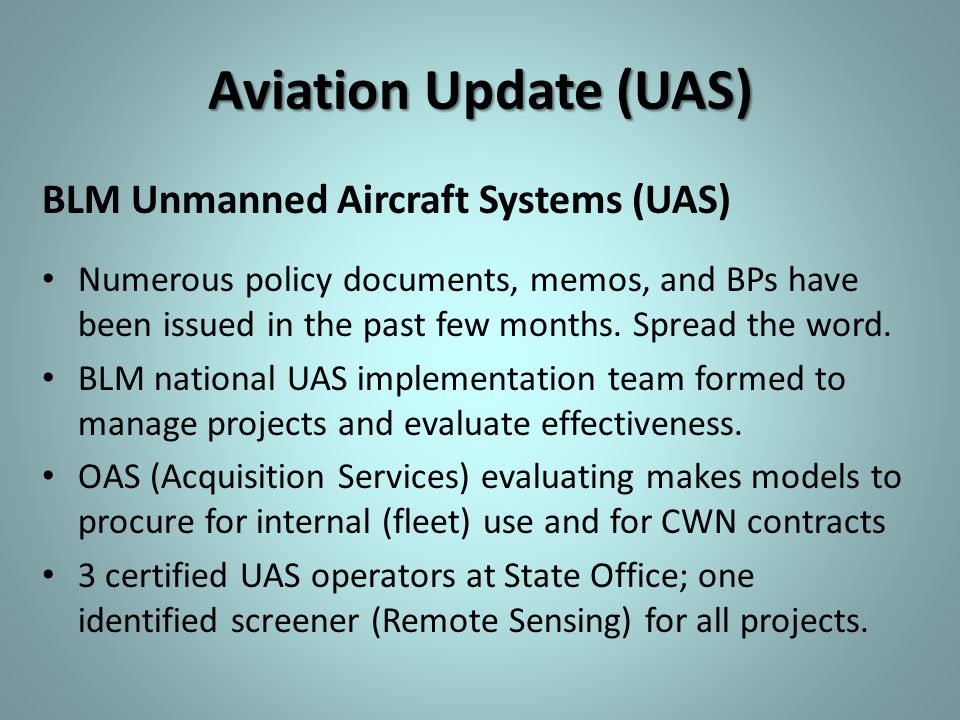 Aviation Update (UAS)

BLM Unmanned Aircraft Systems (UAS)

• Numerous policy documents, memos, and BPs have been issued in the past few months. Spread the word.
• BLM national UAS implementation team formed to manage projects and evaluate effectiveness.
• OAS (Acquisition Services) evaluating makes models to procure for internal (fleet) use and for CWN contracts
• 3 certified UAS operators at State Office; one identified screener (Remote Sensing) for all projects.